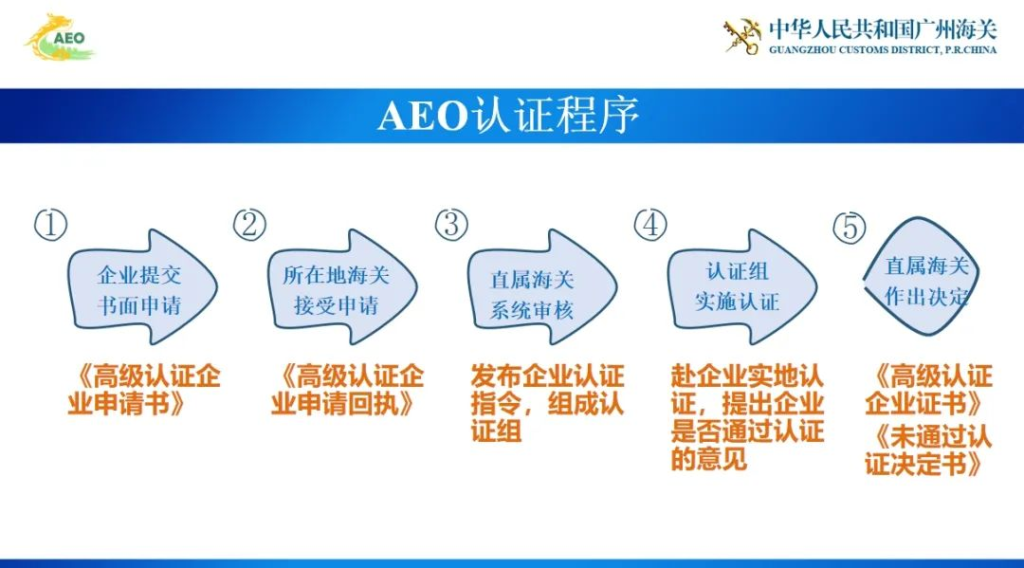 AEO

中华人民共和国广州海关
GUANGZHOU CUSTOMS DISTRICT, P.R.CHINA

AEO认证程序

①
企业提交书面申请
《高级认证企业申请书》

②
所在地海关接受申请
《高级认证企业申请回执》

③
直属海关系统审核
发布企业认证指令，组成认证组

④
认证组实施认证
赴企业实地认证，提出企业是否通过认证的意见

⑤
直属海关作出决定
《高级认证企业证书》
《未通过认证决定书》